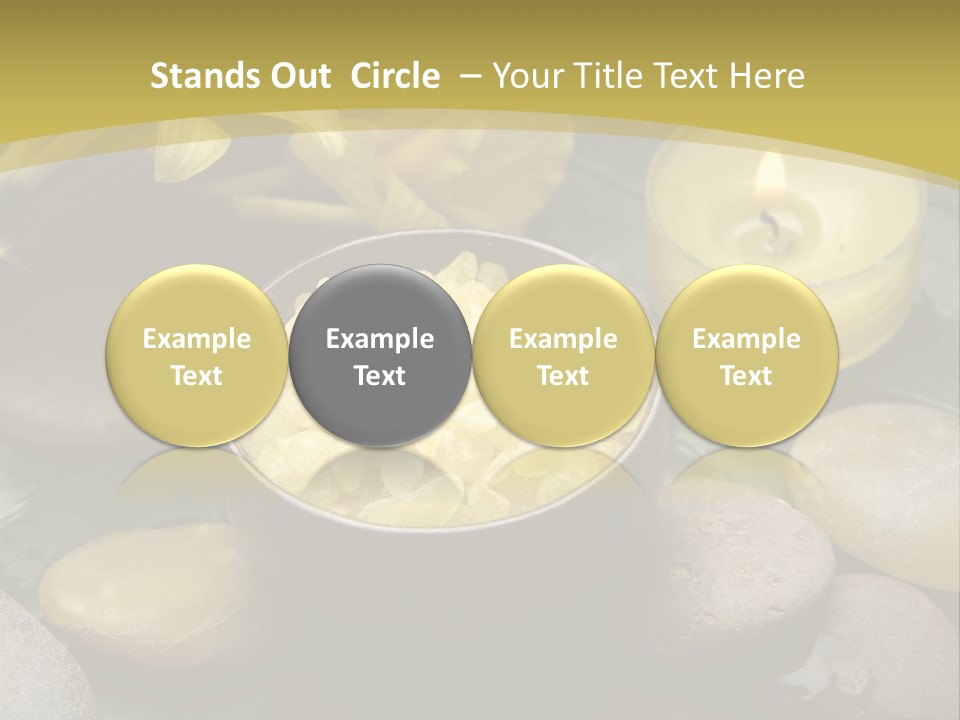 Stands Out Circle – Your Title Text Here

Example Text

Example Text

Example Text

Example Text